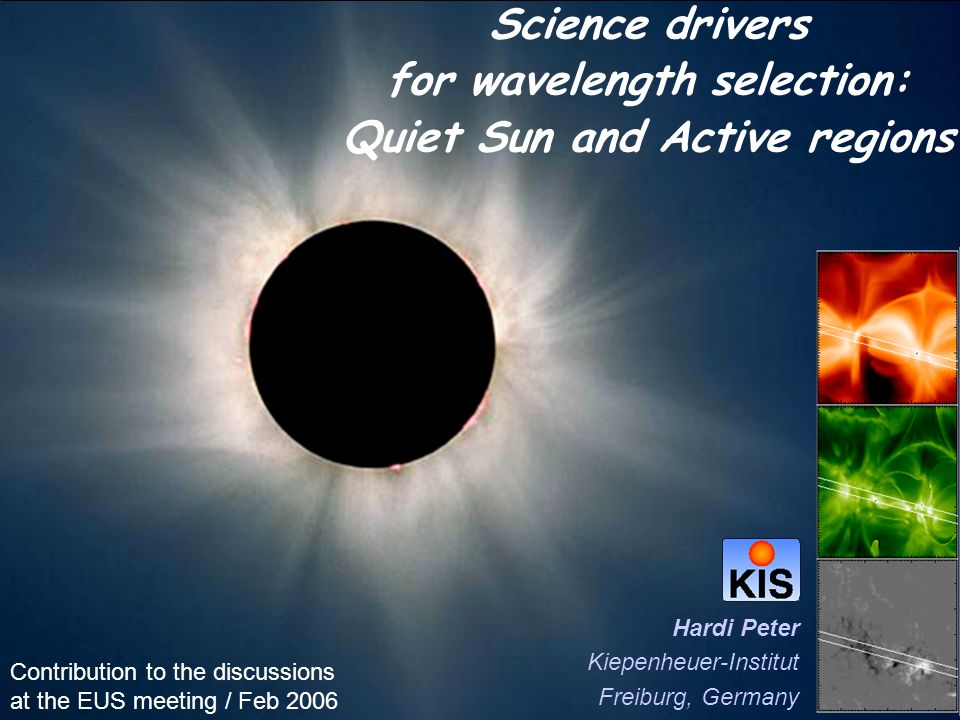 Science drivers for wavelength selection: Quiet Sun and Active regions

KIS

Hardi Peter
Kiepenheuer-Institut
Freiburg, Germany

Contribution to the discussions at the EUS meeting / Feb 2006